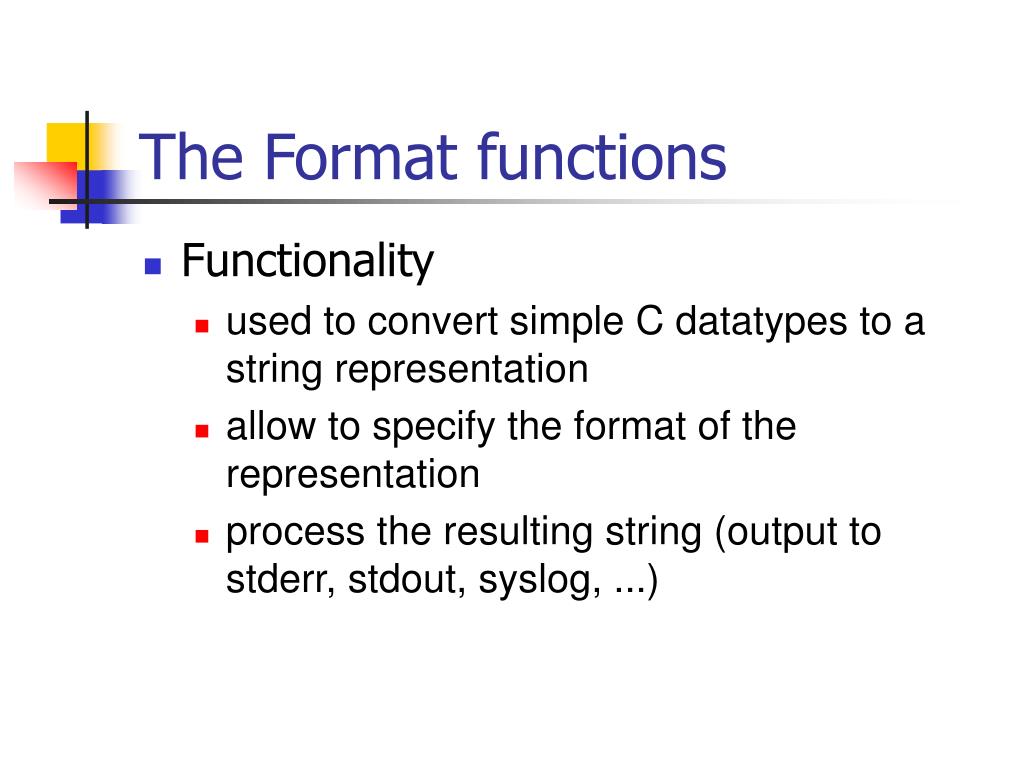 The Format functions

Functionality

used to convert simple C datatypes to a string representation

allow to specify the format of the representation

process the resulting string (output to stderr, stdout, syslog, ...)